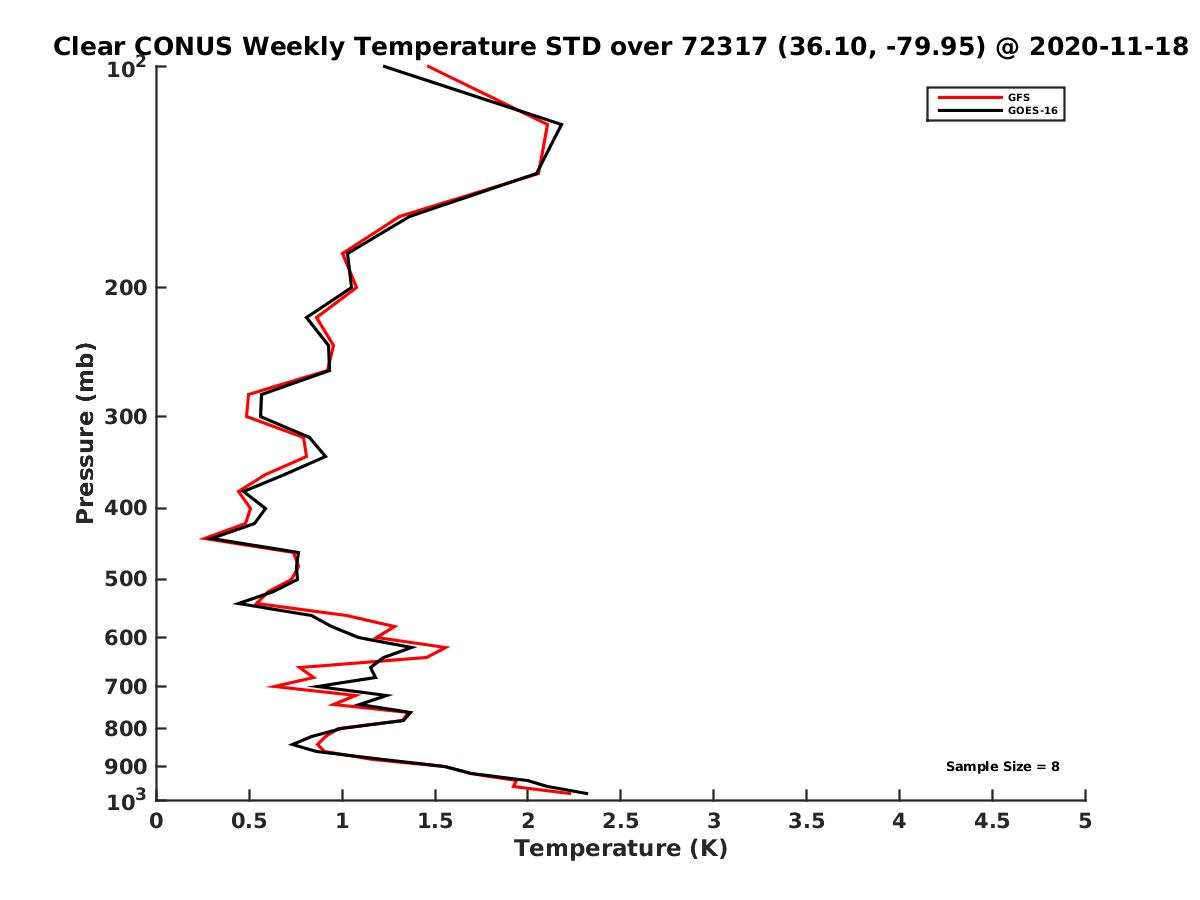 Clear CONUS Weekly Temperature STD over 72317 (36.10, -79.95) @ 2020-11-18

GFS
GOES-16

Pressure (mb)

$10^2$
200
300
400
500
600
700
800
900
$10^3$

Sample Size = 8

0
0.5
1
1.5
2
2.5
3
3.5
4
4.5
5

Temperature (K)